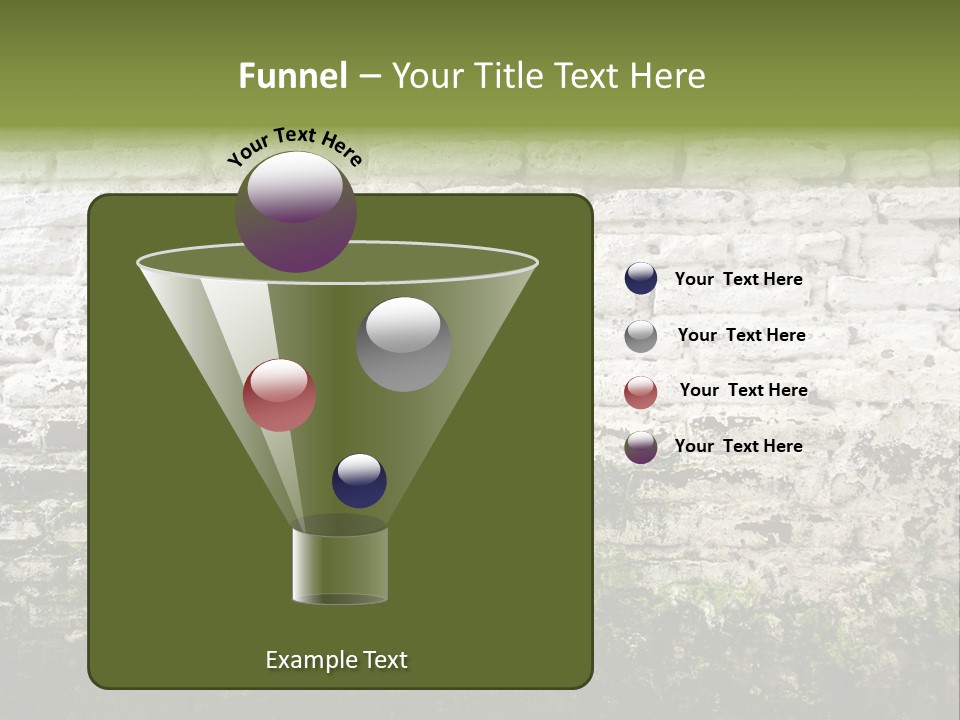 Funnel – Your Title Text Here

Your Text Here

Your Text Here

Your Text Here

Your Text Here

Your Text Here

Example Text